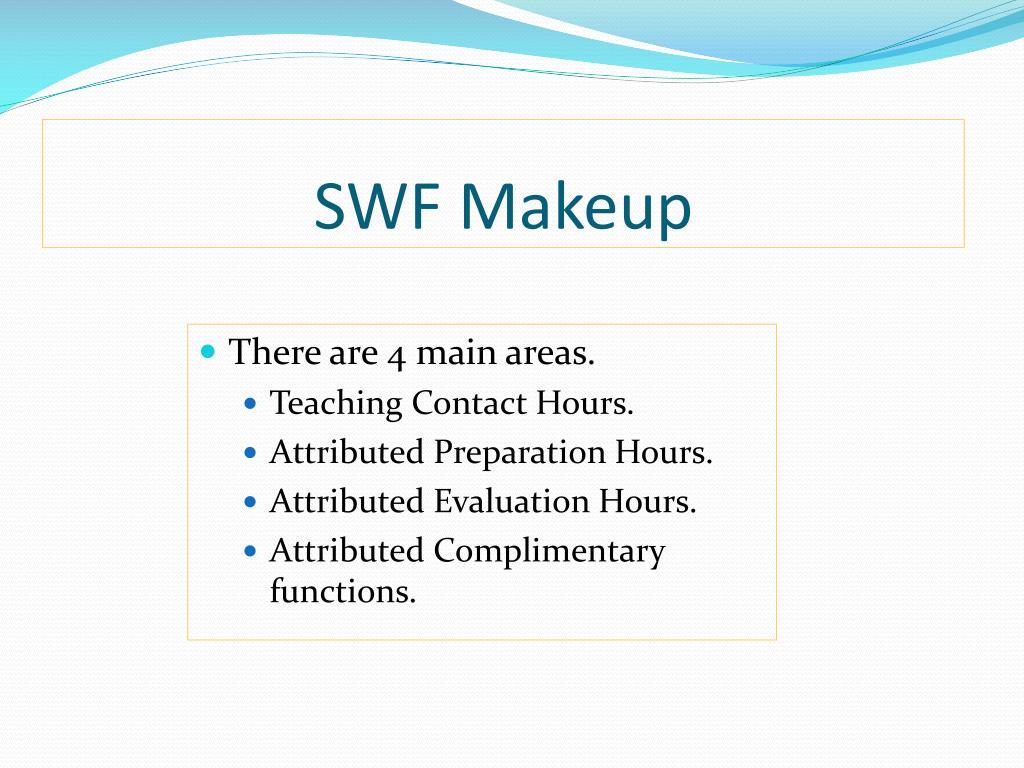 SWF Makeup

- There are 4 main areas.
  - Teaching Contact Hours.
  - Attributed Preparation Hours.
  - Attributed Evaluation Hours.
  - Attributed Complimentary functions.